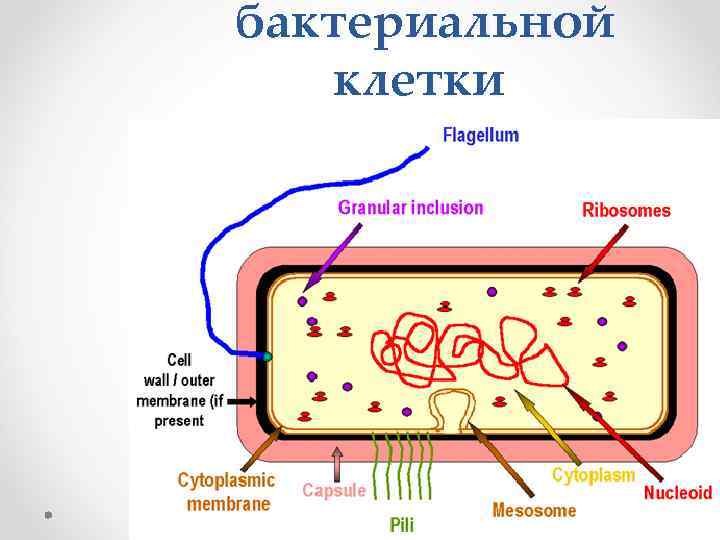 бактериальной клетки

Flagellum

Granular inclusion

Ribosomes

Cell wall / outer membrane (if present

Cytoplasmic membrane

Capsule

Pili

Mesosome

Cytoplasm

Nucleoid